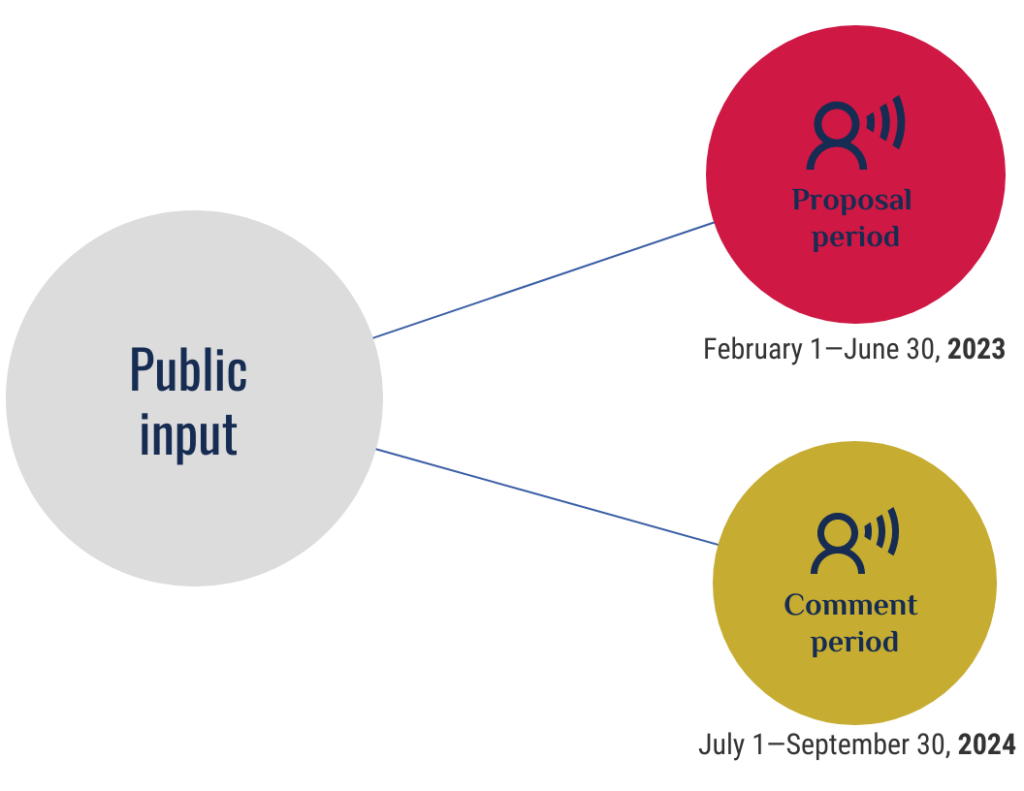 Public input

Proposal period

February 1—June 30, 2023

Comment period

July 1—September 30, 2024